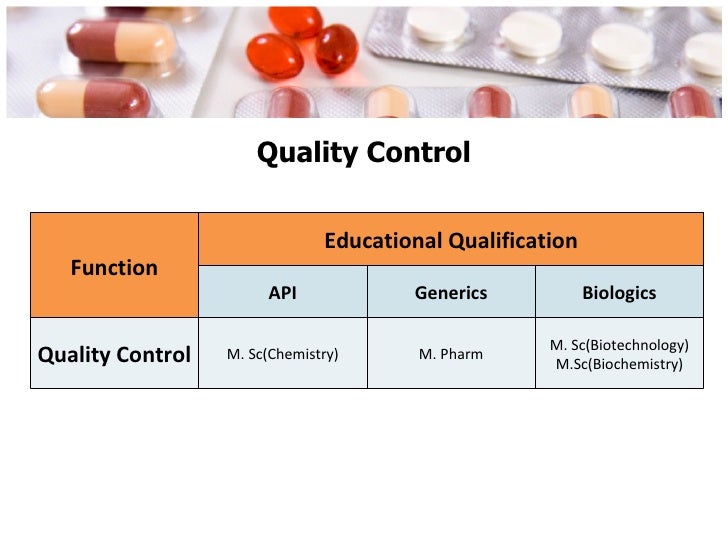 Quality Control

| Function | Educational Qualification | | |
|---|---|---|---|
| | API | Generics | Biologics |
| Quality Control | M. Sc(Chemistry) | M. Pharm | M. Sc(Biotechnology) M.Sc(Biochemistry) |